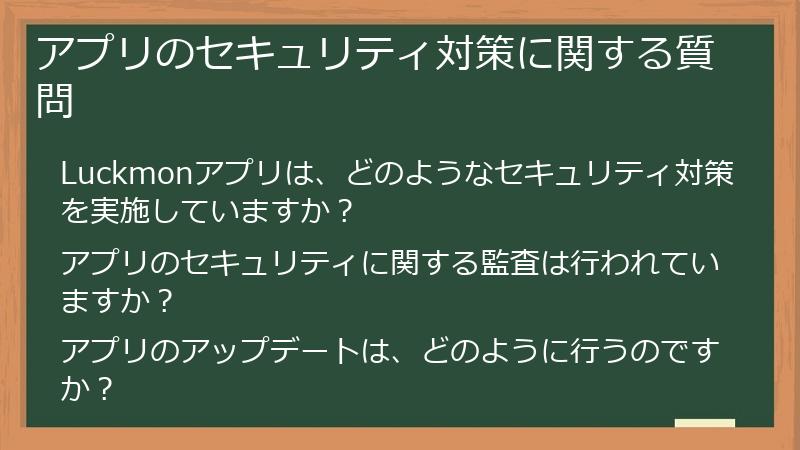 アプリのセキュリティ対策に関する質問

Luckmonアプリは、どのようなセキュリティ対策を実施していますか？

アプリのセキュリティに関する監査は行われていますか？

アプリのアップデートは、どのように行うのですか？